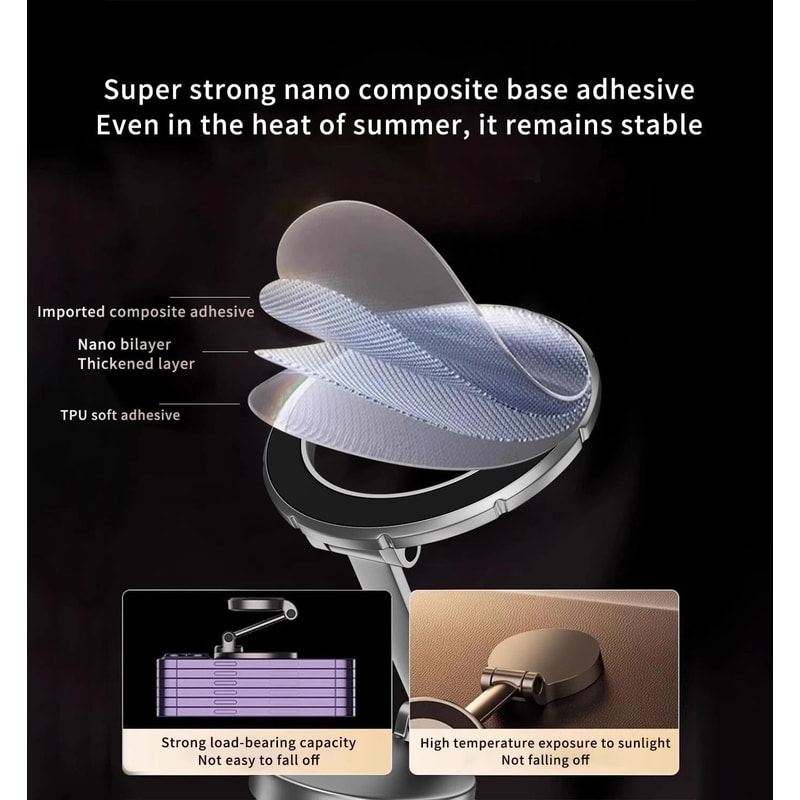 Super strong nano composite base adhesive
Even in the heat of summer, it remains stable

Imported composite adhesive

Nano bilayer
Thickened layer

TPU soft adhesive

Strong load-bearing capacity
Not easy to fall off

High temperature exposure to sunlight
Not falling off